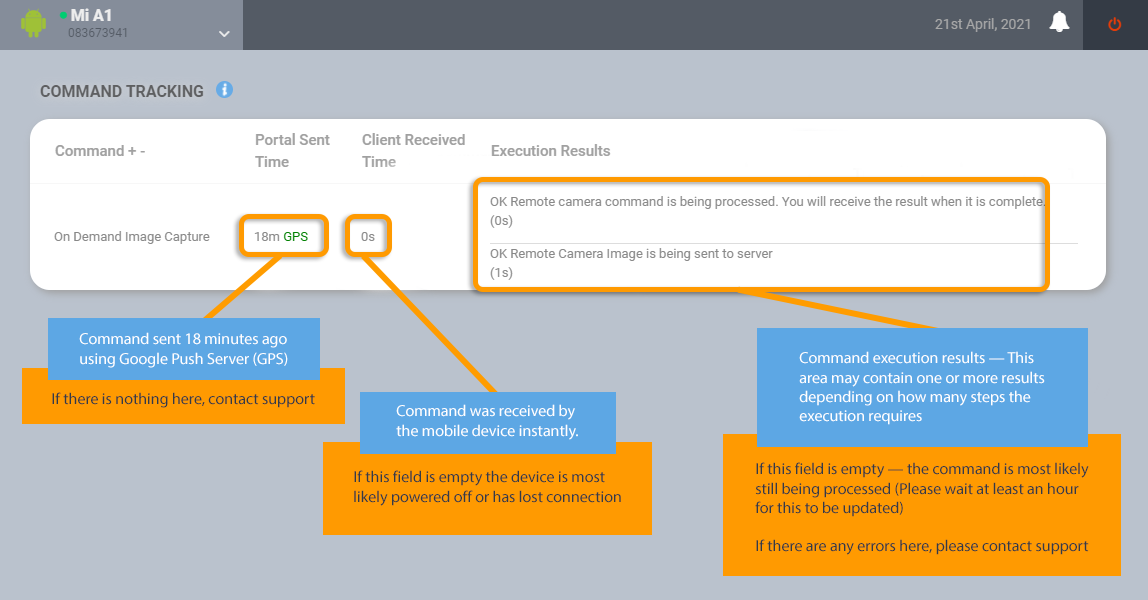 Mi A1
083673941

21st April, 2021

COMMAND TRACKING

| Command + - | Portal Sent Time | Client Received Time | Execution Results |
|---|---|---|---|
| On Demand Image Capture | 18m GPS | 0s | OK Remote camera command is being processed. You will receive the result when it is complete. (0s) OK Remote Camera Image is being sent to server (1s) |

Command sent 18 minutes ago using Google Push Server (GPS)

If there is nothing here, contact support

Command was received by the mobile device instantly.

If this field is empty the device is most likely powered off or has lost connection

Command execution results — This area may contain one or more results depending on how many steps the execution requires

If this field is empty — the command is most likely still being processed (Please wait at least an hour for this to be updated)

If there are any errors here, please contact support